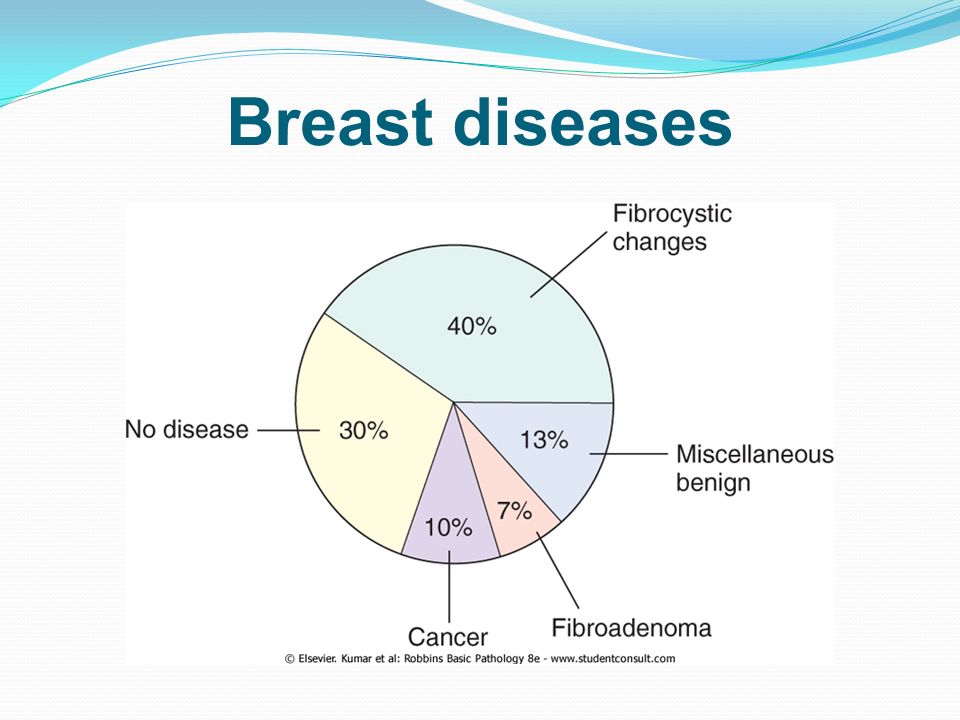 Breast diseases

Fibrocystic changes

40%

No disease

30%

13%

Miscellaneous benign

7%

10%

Cancer

Fibroadenoma

© Elsevier. Kumar et al: Robbins Basic Pathology 8e - www.studentconsult.com